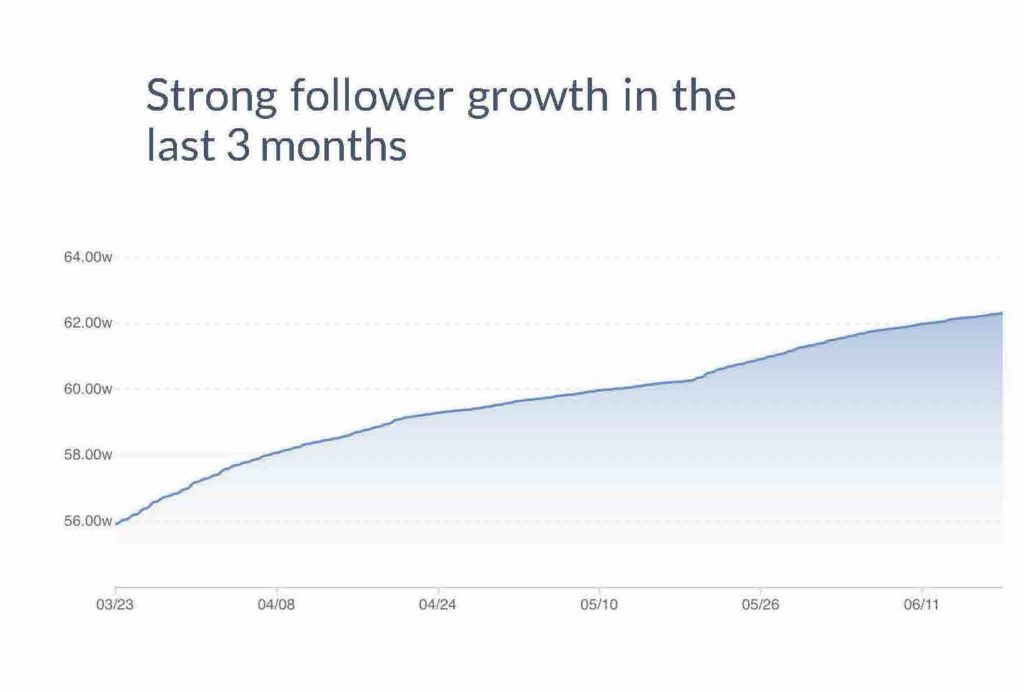 Strong follower growth in the last 3 months

64.00w
62.00w
60.00w
58.00w
56.00w

03/23
04/08
04/24
05/10
05/26
06/11